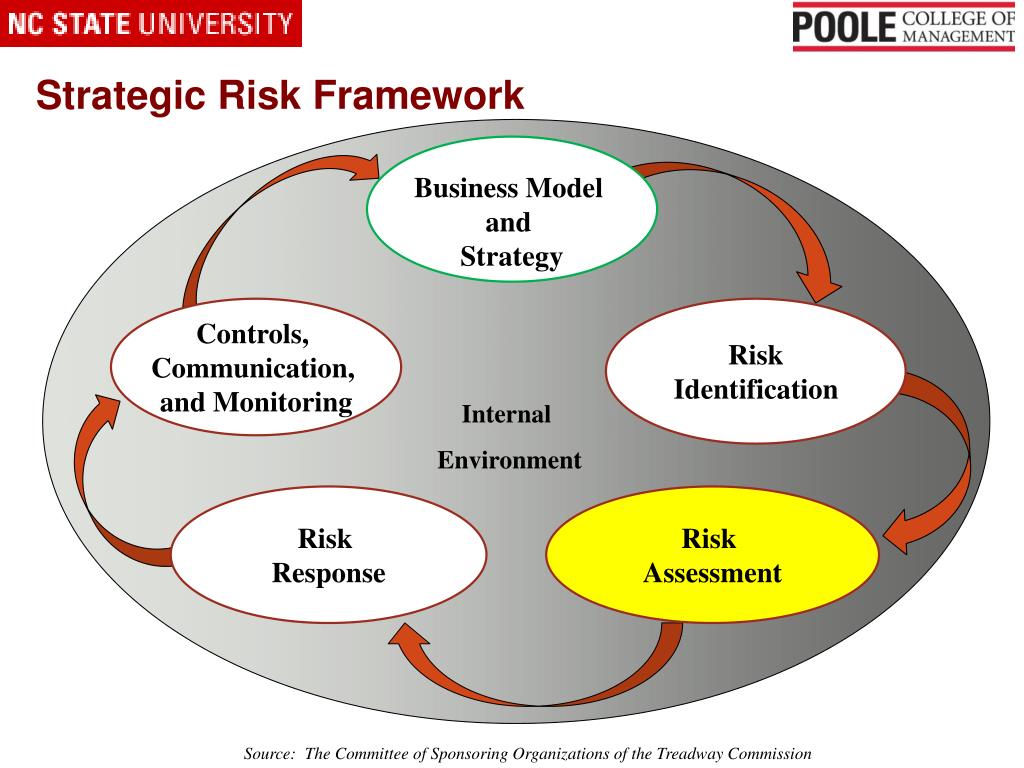 NC STATE UNIVERSITY

POOLE COLLEGE OF MANAGEMENT

Strategic Risk Framework

Business Model and Strategy

Risk Identification

Risk Assessment

Risk Response

Controls, Communication, and Monitoring

Internal

Environment

Source: The Committee of Sponsoring Organizations of the Treadway Commission